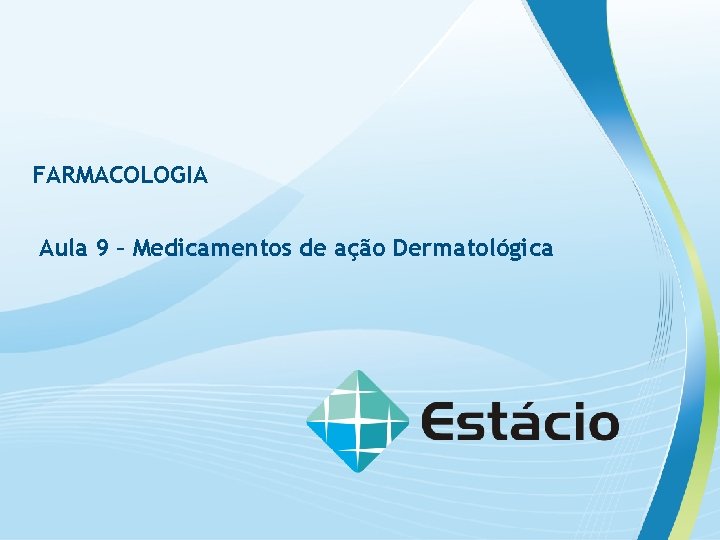 FARMACOLOGIA

Aula 9 – Medicamentos de ação Dermatológica

Estácio